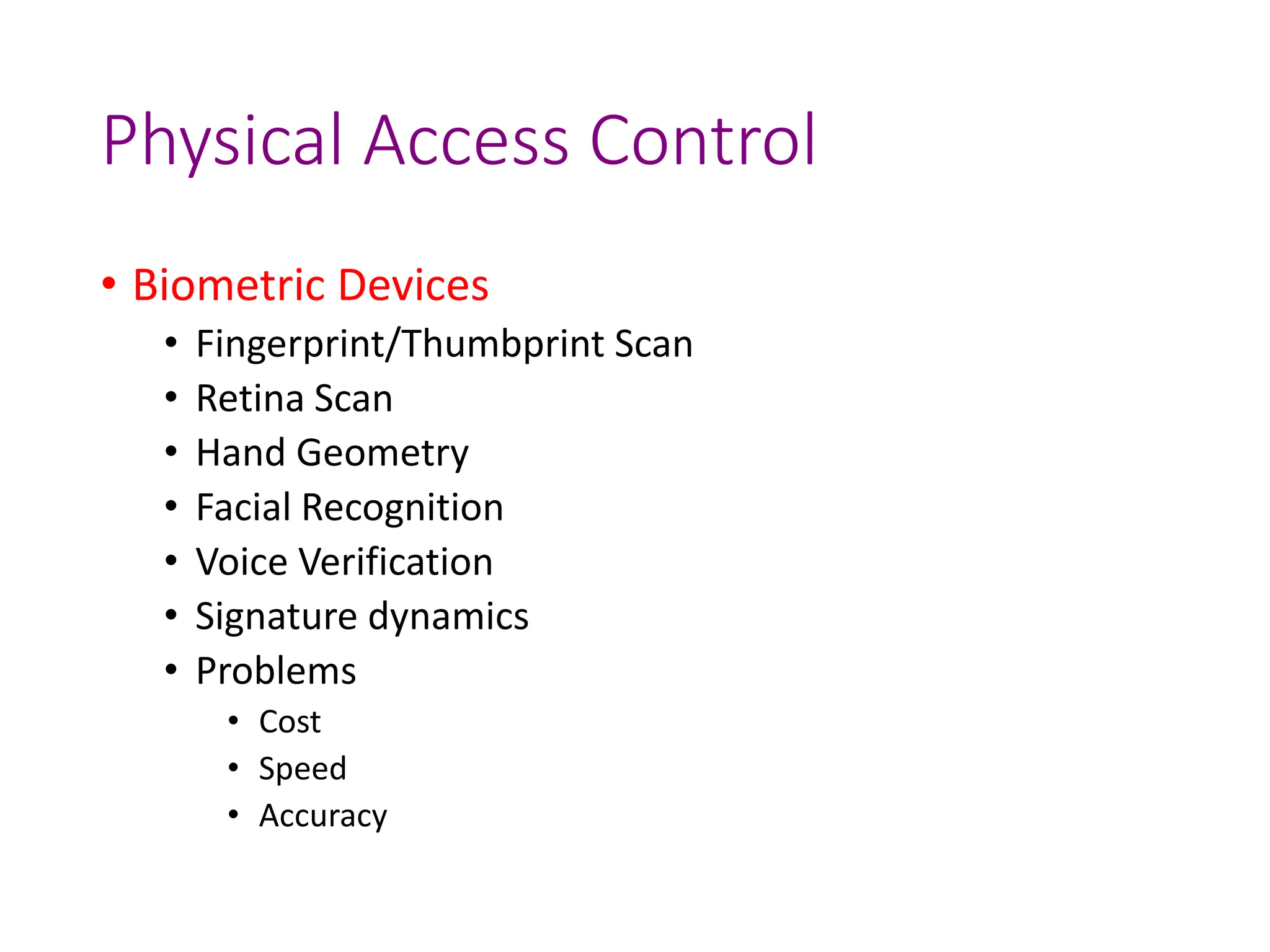 Physical Access Control

• Biometric Devices
  • Fingerprint/Thumbprint Scan
  • Retina Scan
  • Hand Geometry
  • Facial Recognition
  • Voice Verification
  • Signature dynamics
  • Problems
    • Cost
    • Speed
    • Accuracy